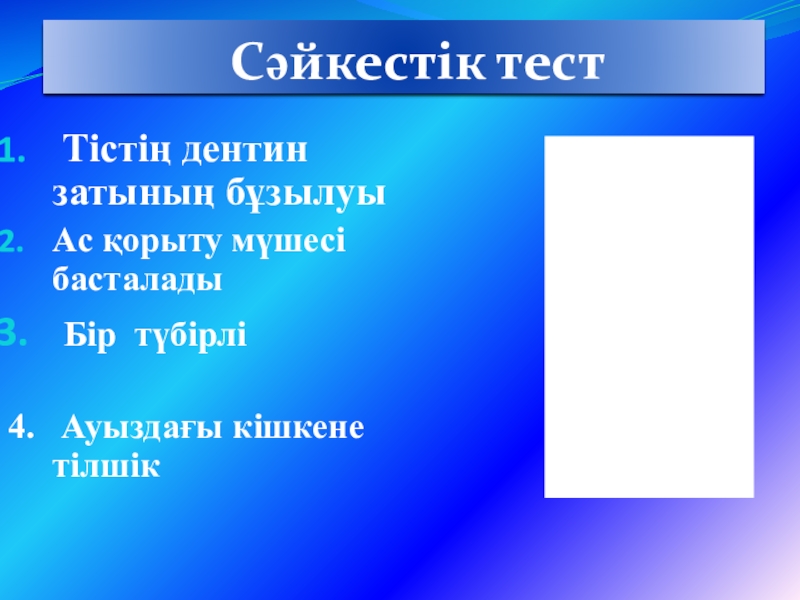 Сәйкестік тест

1. Тістің дентин затының бұзылуы

2. Ас қорыту мүшесі басталады

3. Бір түбірлі

4. Ауыздағы кішкене тілшік